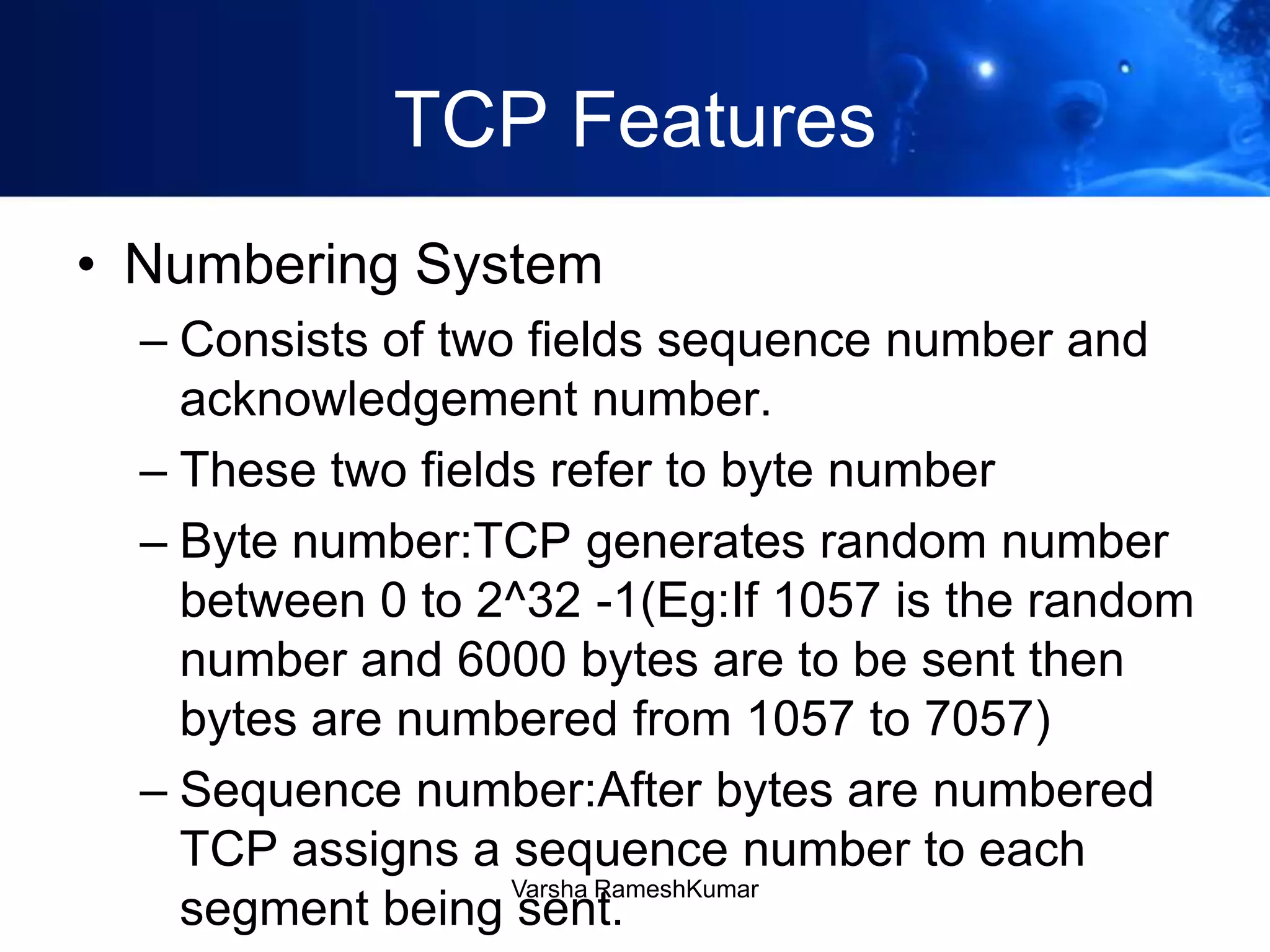 TCP Features

• Numbering System

– Consists of two fields sequence number and acknowledgement number.

– These two fields refer to byte number

– Byte number:TCP generates random number between 0 to 2^32 -1(Eg:If 1057 is the random number and 6000 bytes are to be sent then bytes are numbered from 1057 to 7057)

– Sequence number:After bytes are numbered TCP assigns a sequence number to each segment being sent.

Varsha RameshKumar